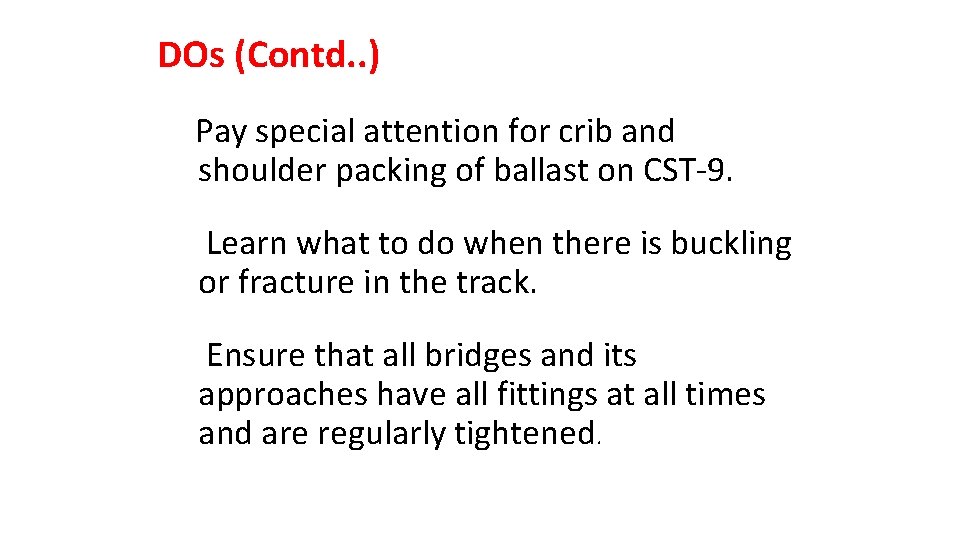 DOs (Contd..)

Pay special attention for crib and shoulder packing of ballast on CST-9.

Learn what to do when there is buckling or fracture in the track.

Ensure that all bridges and its approaches have all fittings at all times and are regularly tightened.